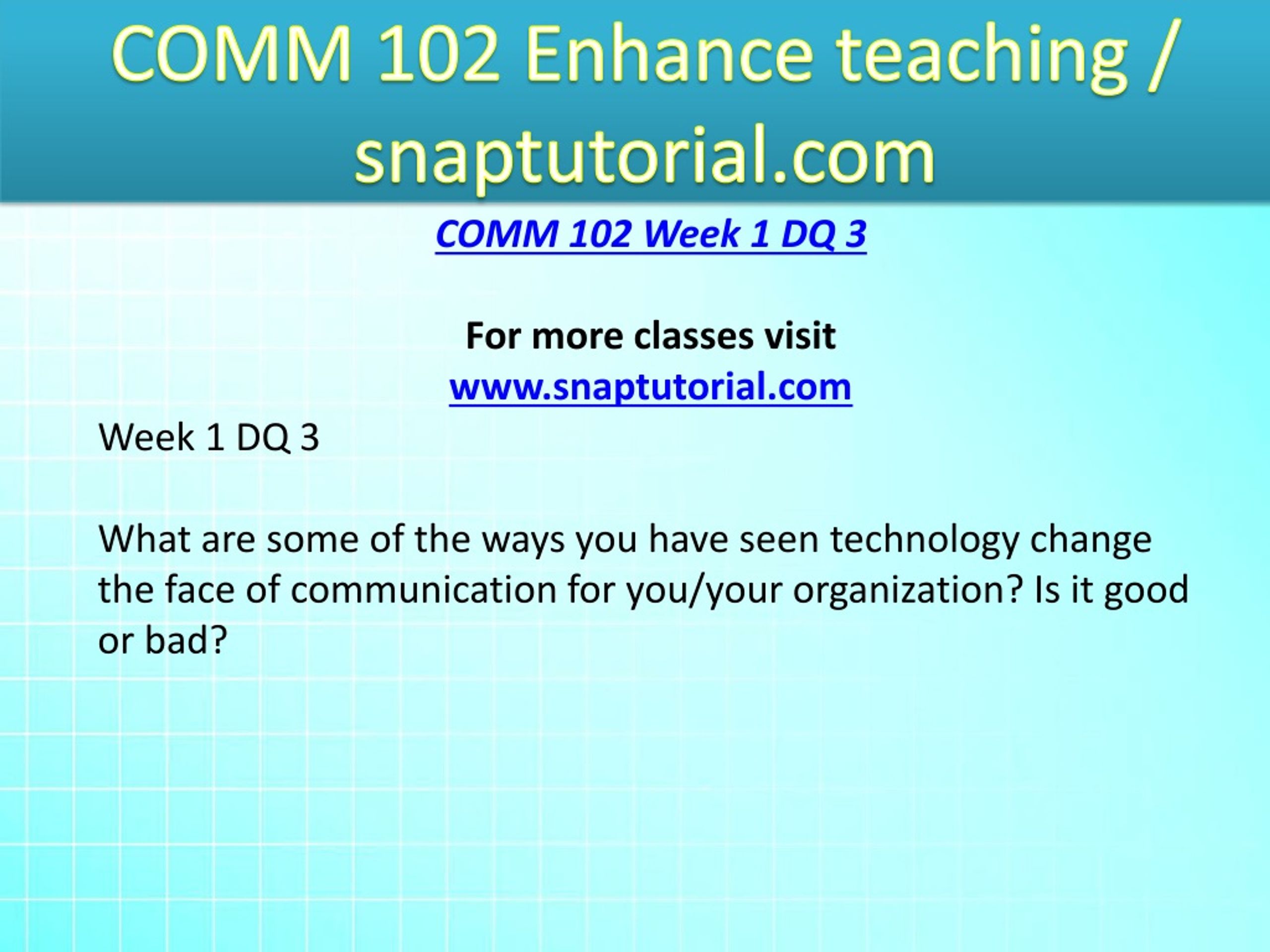 COMM 102 Enhance teaching / snaptutorial.com

COMM 102 Week 1 DQ 3

For more classes visit
www.snaptutorial.com

Week 1 DQ 3

What are some of the ways you have seen technology change the face of communication for you/your organization? Is it good or bad?